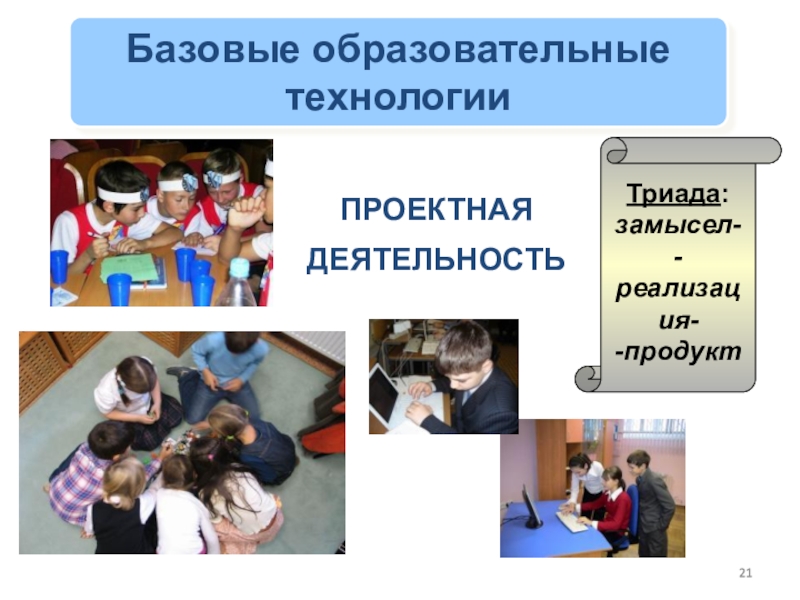 Базовые образовательные технологии

ПРОЕКТНАЯ ДЕЯТЕЛЬНОСТЬ

Триада: замысел- - реализация- -продукт

21